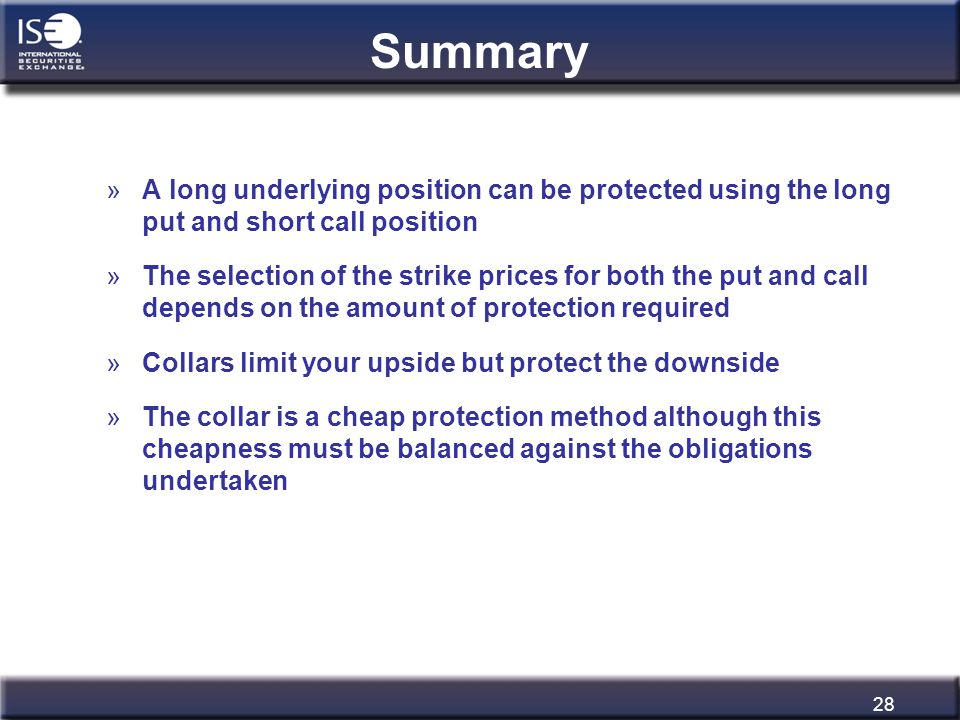 ISE
INTERNATIONAL SECURITIES EXCHANGE

Summary

» A long underlying position can be protected using the long put and short call position

» The selection of the strike prices for both the put and call depends on the amount of protection required

» Collars limit your upside but protect the downside

» The collar is a cheap protection method although this cheapness must be balanced against the obligations undertaken

28